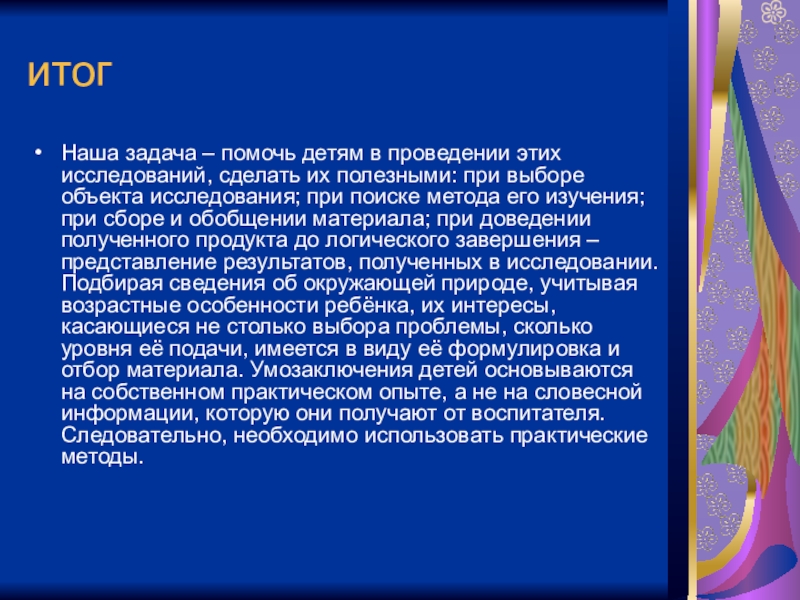 ИТОГ

• Наша задача – помочь детям в проведении этих исследований, сделать их полезными: при выборе объекта исследования; при поиске метода его изучения; при сборе и обобщении материала; при доведении полученного продукта до логического завершения – представление результатов, полученных в исследовании. Подбирая сведения об окружающей природе, учитывая возрастные особенности ребёнка, их интересы, касающиеся не столько выбора проблемы, сколько уровня её подачи, имеется в виду её формулировка и отбор материала. Умозаключения детей основываются на собственном практическом опыте, а не на словесной информации, которую они получают от воспитателя. Следовательно, необходимо использовать практические методы.